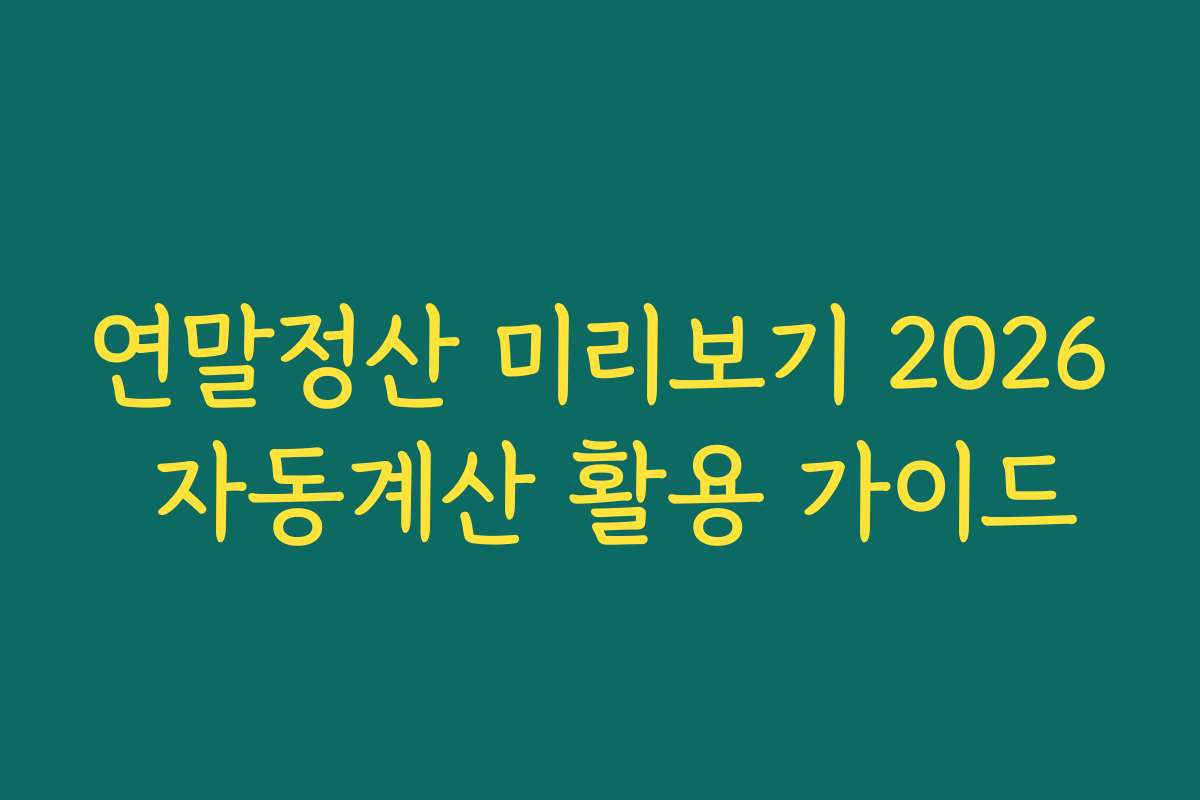 연말정산 미리보기 2026
자동계산 활용 가이드